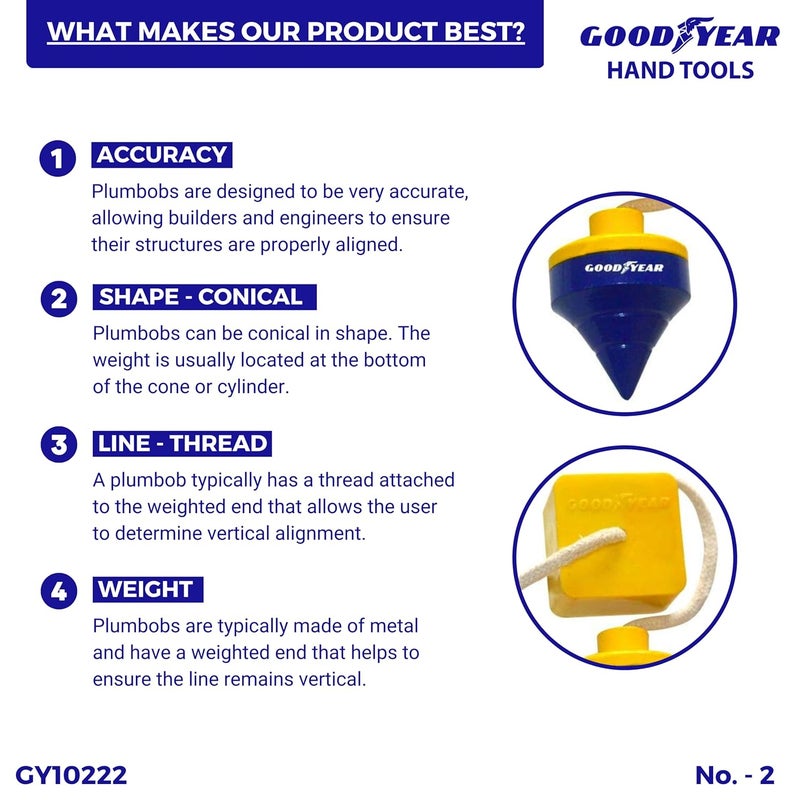 WHAT MAKES OUR PRODUCT BEST?

GOODYEAR
HAND TOOLS

1 ACCURACY
Plumbobs are designed to be very accurate, allowing builders and engineers to ensure their structures are properly aligned.

2 SHAPE - CONICAL
Plumbobs can be conical in shape. The weight is usually located at the bottom of the cone or cylinder.

3 LINE - THREAD
A plumbob typically has a thread attached to the weighted end that allows the user to determine vertical alignment.

4 WEIGHT
Plumbobs are typically made of metal and have a weighted end that helps to ensure the line remains vertical.

GOODYEAR

GOODYEAR

GY10222

No. - 2